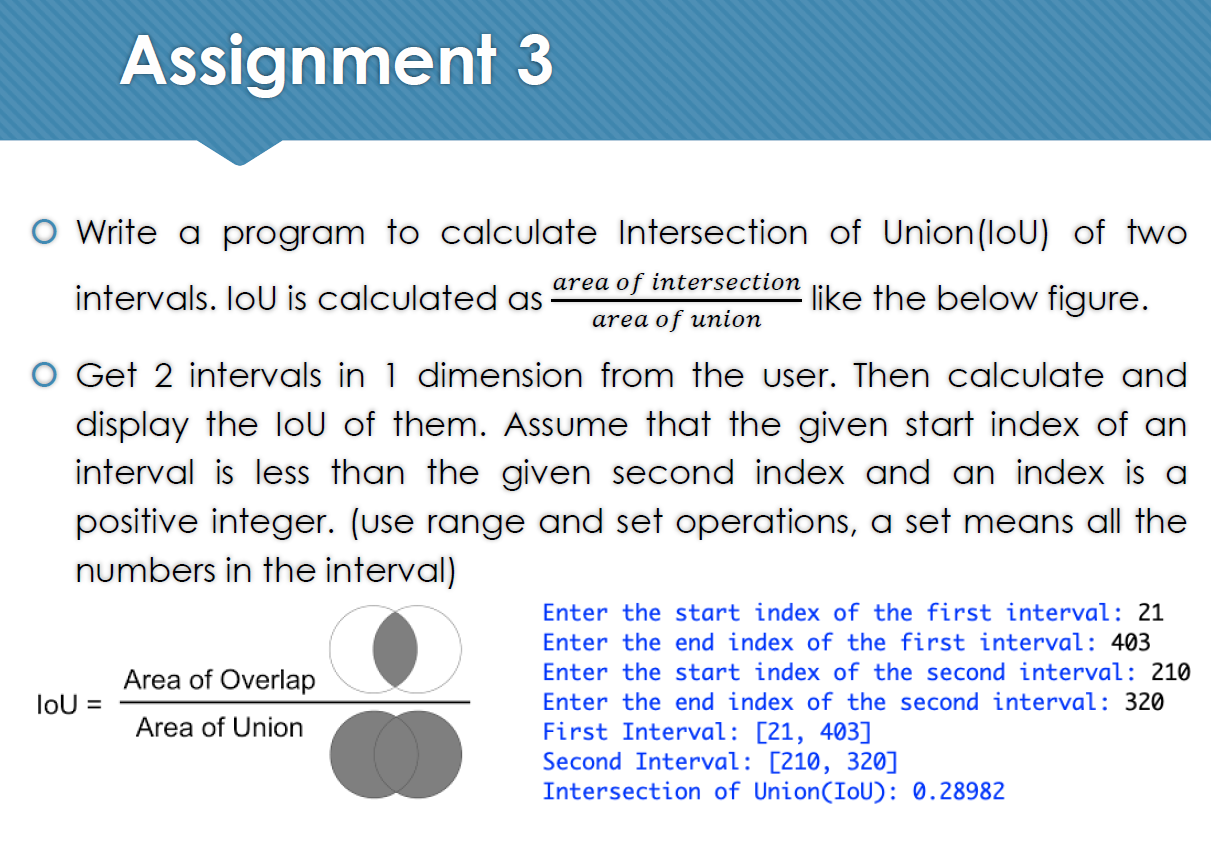 Assignment 3

Write a program to calculate Intersection of Union(IoU) of two intervals. IoU is calculated as $\frac{area\ of\ intersection}{area\ of\ union}$ like the below figure.

Get 2 intervals in 1 dimension from the user. Then calculate and display the IoU of them. Assume that the given start index of an interval is less than the given second index and an index is a positive integer. (use range and set operations, a set means all the numbers in the interval)

IoU = $\frac{\text{Area of Overlap}}{\text{Area of Union}}$

Enter the start index of the first interval: 21
Enter the end index of the first interval: 403
Enter the start index of the second interval: 210
Enter the end index of the second interval: 320
First Interval: [21, 403]
Second Interval: [210, 320]
Intersection of Union(IoU): 0.28982